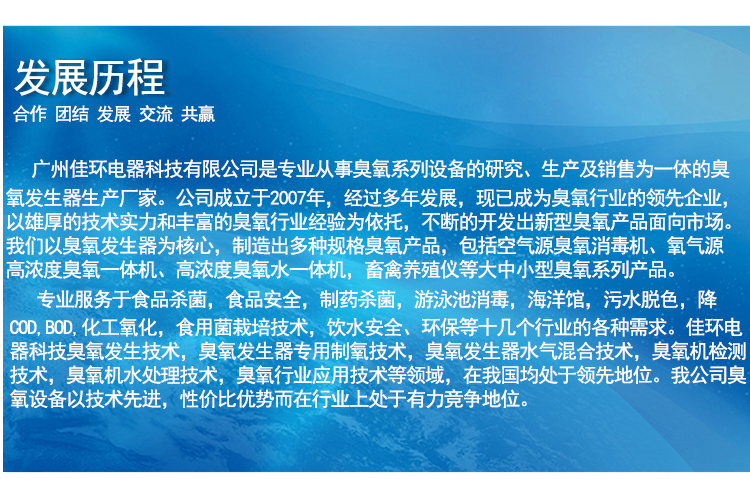 发展历程
合作 团结 发展 交流 共赢

广州佳环电器科技有限公司是专业从事臭氧系列设备的研究、生产及销售为一体的臭氧发生器生产厂家。公司成立于2007年，经过多年发展，现已成为臭氧行业的领先企业，以雄厚的技术实力和丰富的臭氧行业经验为依托，不断的开发出新型臭氧产品面向市场。我们以臭氧发生器为核心，制造出多种规格臭氧产品，包括空气源臭氧消毒机、氧气源高浓度臭氧一体机、高浓度臭氧水一体机，畜禽养殖仪等大中小型臭氧系列产品。

专业服务于食品杀菌，食品安全，制药杀菌，游泳池消毒，海洋馆，污水脱色，降COD,BOD,化工氧化，食用菌栽培技术，饮水安全、环保等十几个行业的各种需求。佳环电器科技臭氧发生技术，臭氧发生器专用制氧技术，臭氧发生器水气混合技术，臭氧机检测技术，臭氧机水处理技术，臭氧行业应用技术等领域，在我国均处于领先地位。我公司臭氧设备以技术先进，性价比优势而在行业上处于有力竞争地位。